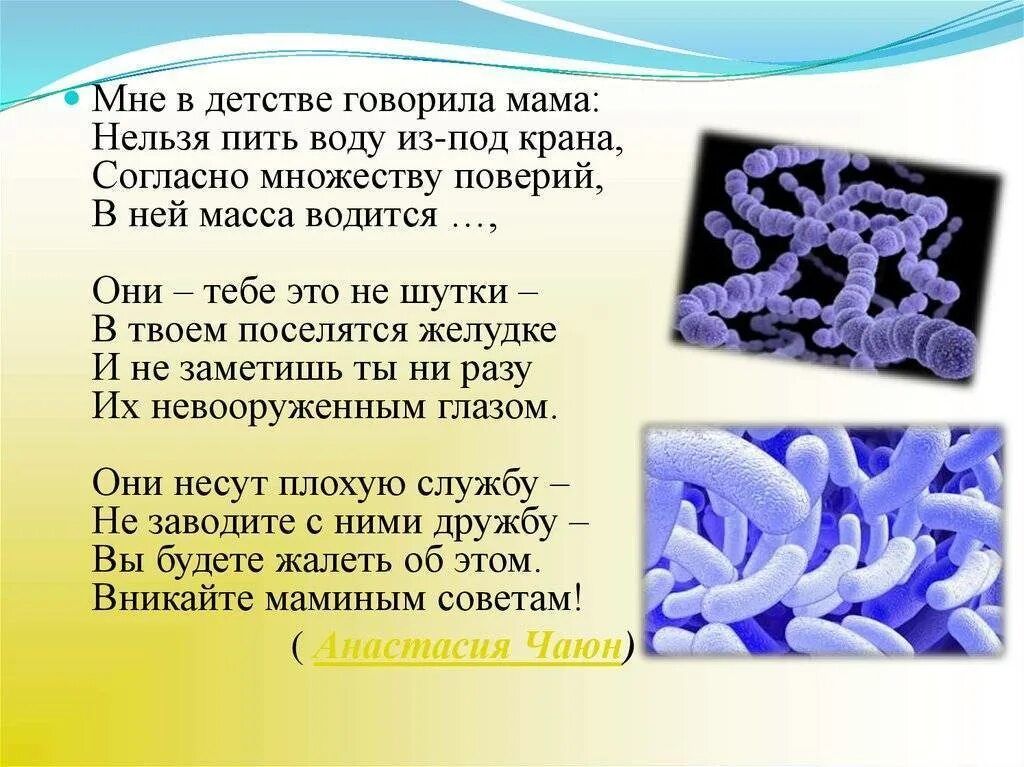 Мне в детстве говорила мама:
Нельзя пить воду из-под крана,
Согласно множеству поверий,
В ней масса водится …,

Они – тебе это не шутки –
В твоем поселятся желудке
И не заметишь ты ни разу
Их невооруженным глазом.

Они несут плохую службу –
Не заводите с ними дружбу –
Вы будете жалеть об этом.
Вникайте маминым советам!
( Анастасия Чаюн)